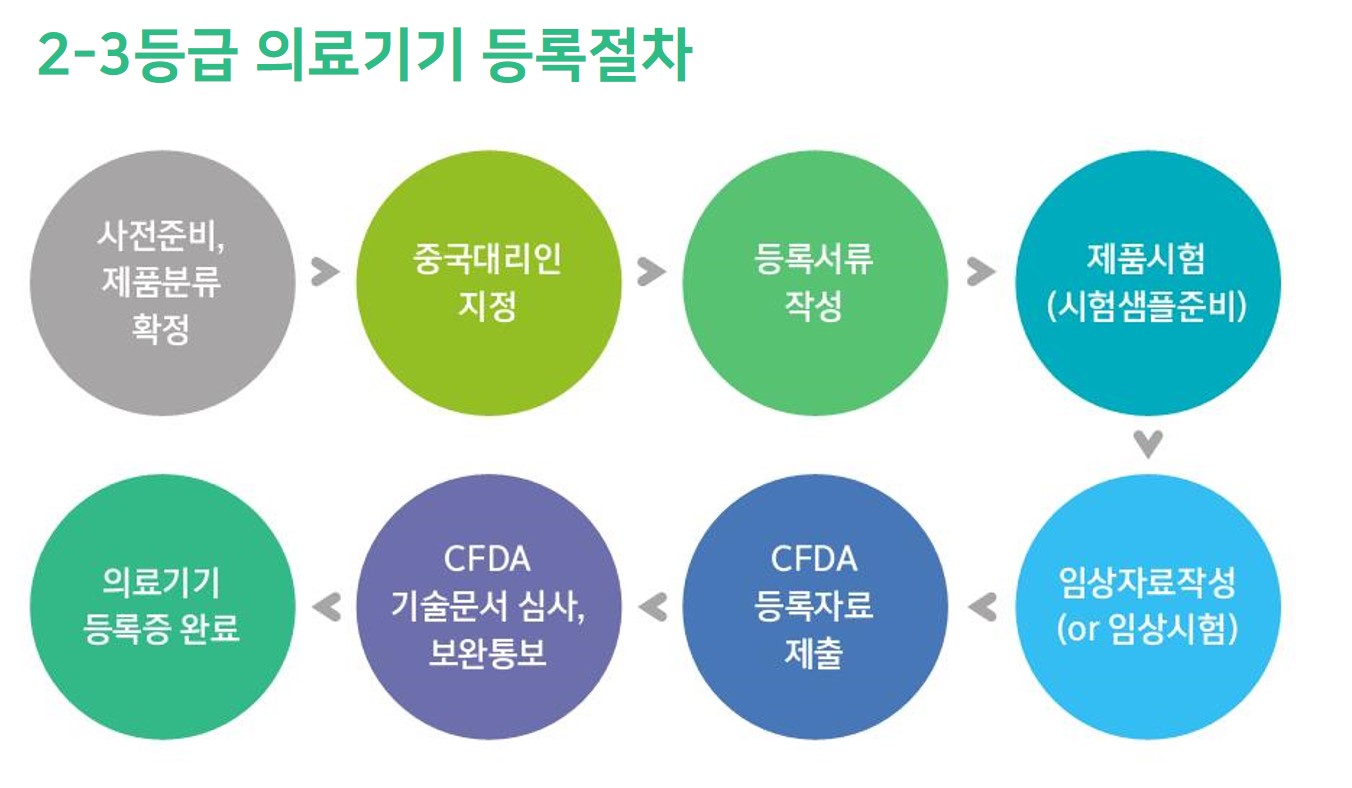 2-3등급 의료기기 등록절차

사전준비, 제품분류 확정

중국대리인 지정

등록서류 작성

제품시험 (시험샘플준비)

임상자료작성 (or 임상시험)

CFDA 등록자료 제출

CFDA 기술문서 심사, 보완통보

의료기기 등록증 완료